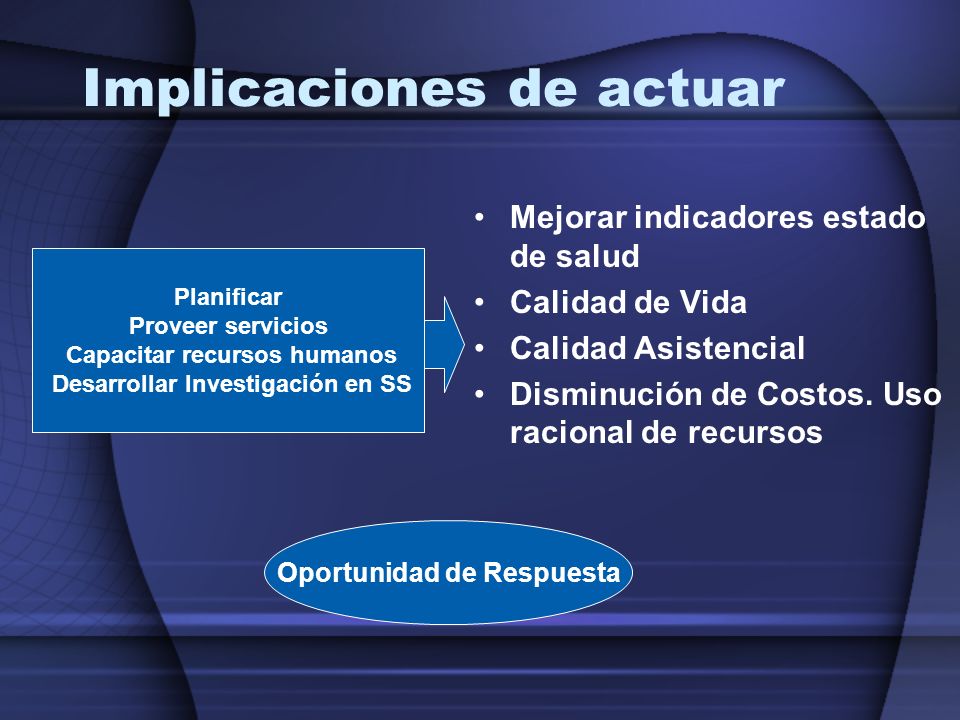 Implicaciones de actuar

Planificar
Proveer servicios
Capacitar recursos humanos
Desarrollar Investigación en SS

• Mejorar indicadores estado de salud
• Calidad de Vida
• Calidad Asistencial
• Disminución de Costos. Uso racional de recursos

Oportunidad de Respuesta